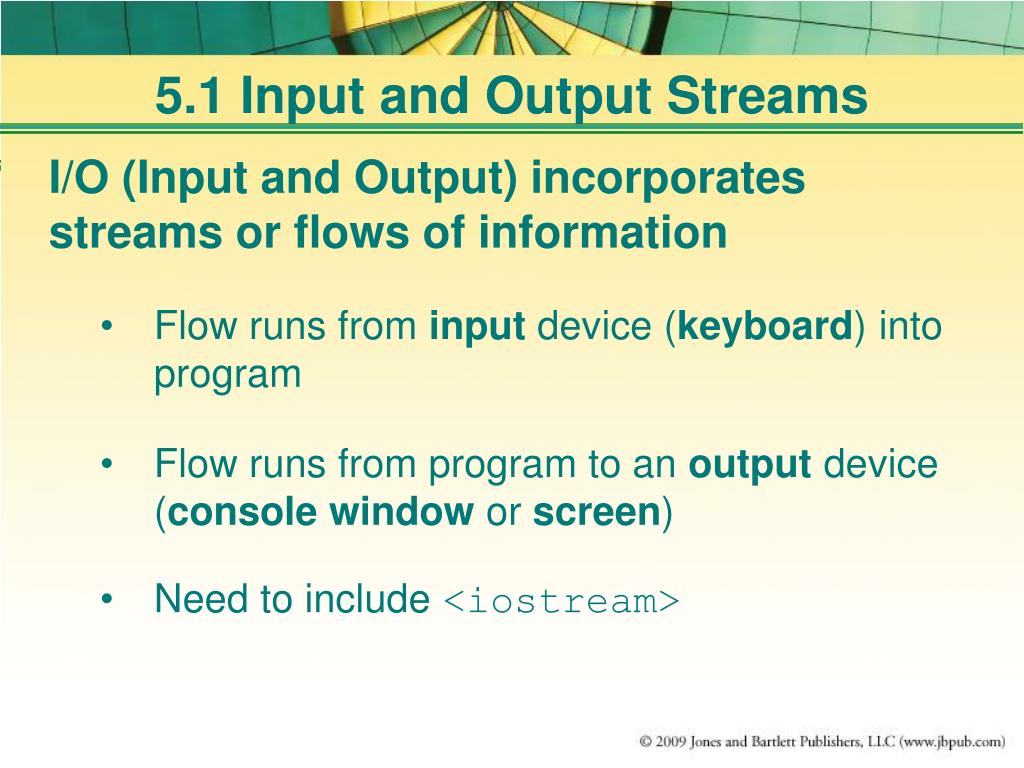 5.1 Input and Output Streams

I/O (Input and Output) incorporates streams or flows of information

• Flow runs from input device (keyboard) into program

• Flow runs from program to an output device (console window or screen)

• Need to include <iostream>

© 2009 Jones and Bartlett Publishers, LLC (www.jbpub.com)